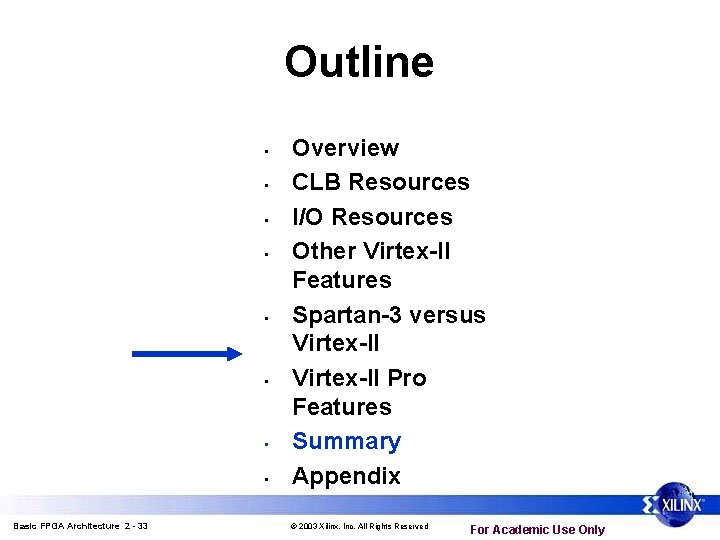 Outline

- Overview
- CLB Resources
- I/O Resources
- Other Virtex-II Features
- Spartan-3 versus Virtex-II
- Virtex-II Pro Features
- Summary
- Appendix

XILINX

Basic FPGA Architecture 2 - 33

© 2003 Xilinx, Inc. All Rights Reserved

For Academic Use Only